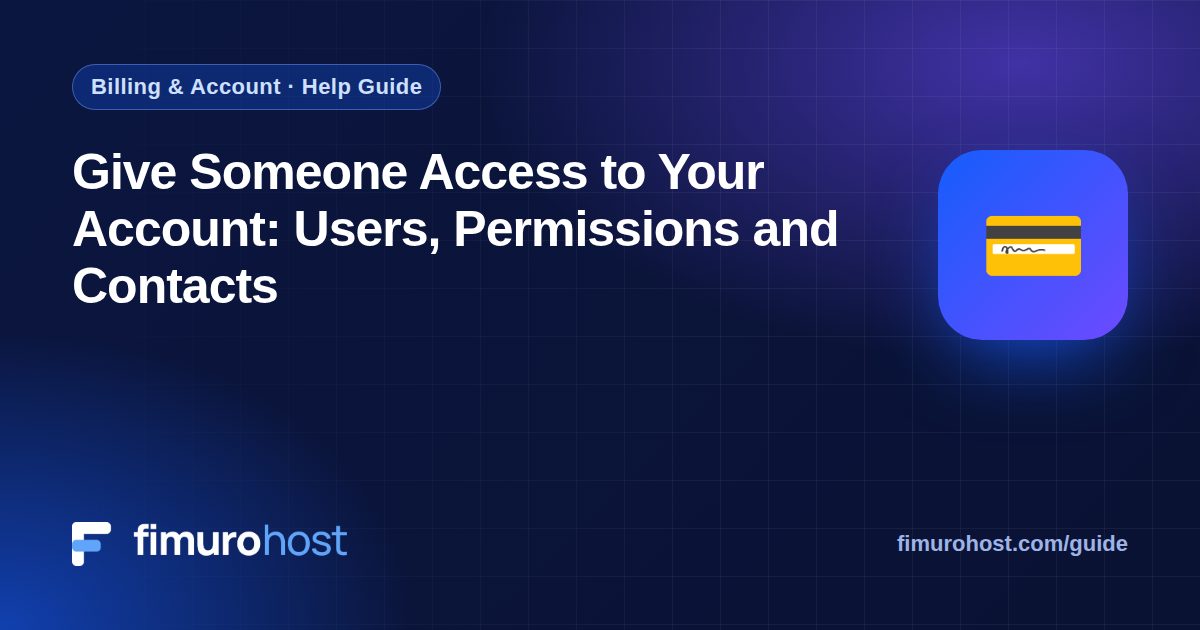 Billing & Account · Help Guide

Give Someone Access to Your Account: Users, Permissions and Contacts

fimurohost

fimurohost.com/guide